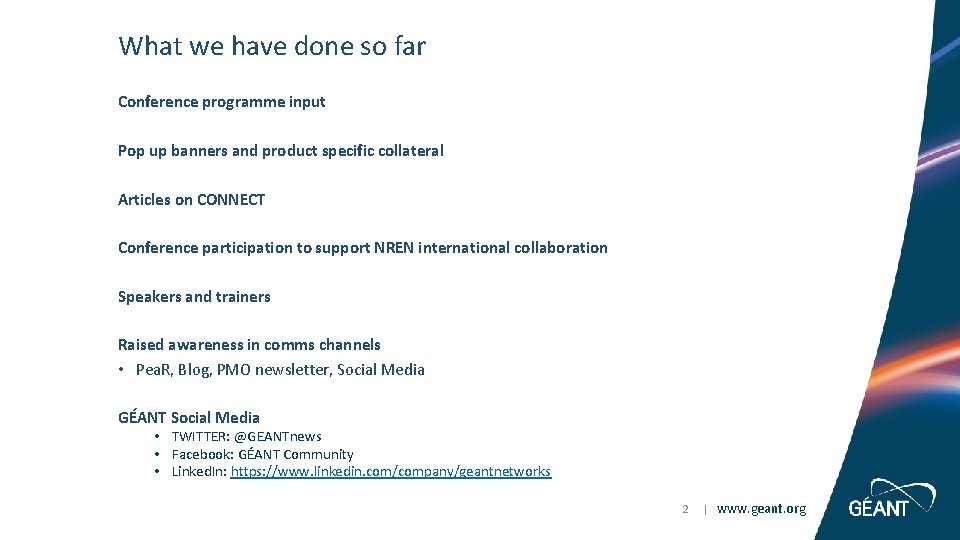 What we have done so far

Conference programme input

Pop up banners and product specific collateral

Articles on CONNECT

Conference participation to support NREN international collaboration

Speakers and trainers

Raised awareness in comms channels
• PeaR, Blog, PMO newsletter, Social Media

GÉANT Social Media
• TWITTER: @GEANTnews
• Facebook: GÉANT Community
• LinkedIn: https://www.linkedin.com/company/geantnetworks

2 | www.geant.org

GÉANT